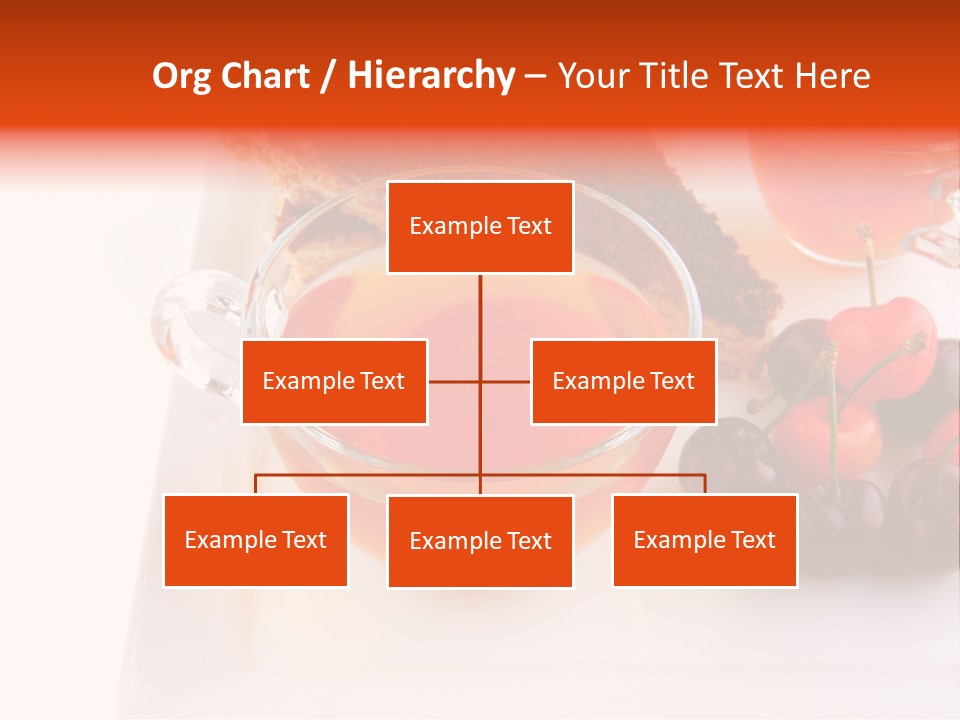 Org Chart / Hierarchy – Your Title Text Here

Example Text

Example Text

Example Text

Example Text

Example Text

Example Text